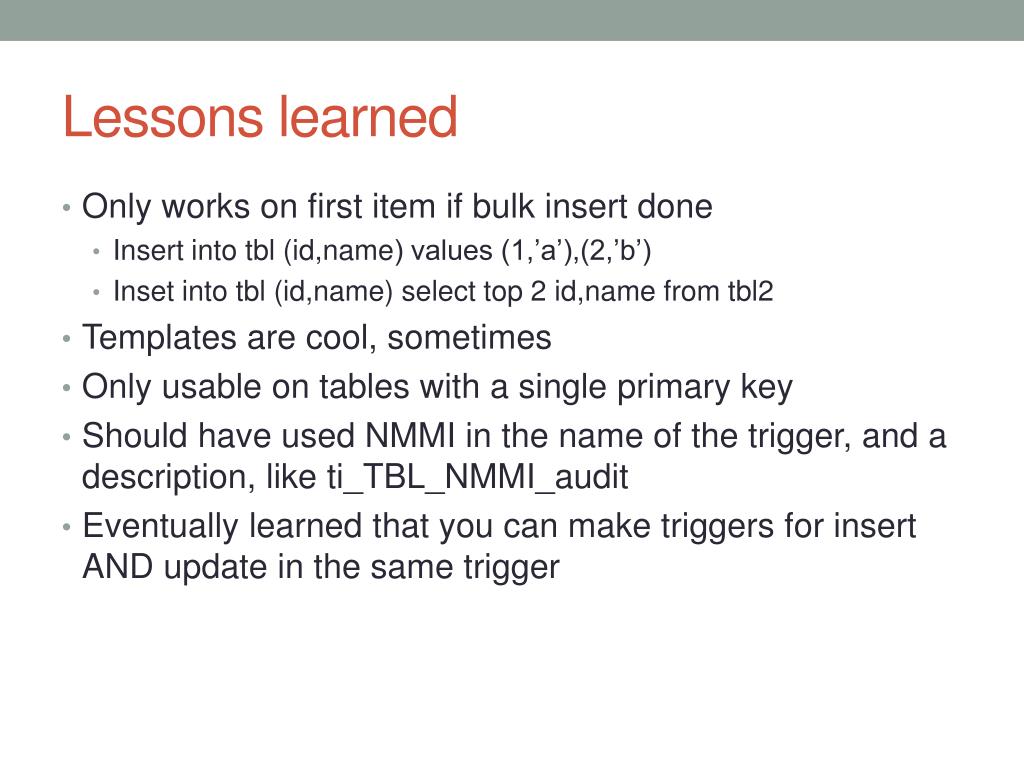 Lessons learned

• Only works on first item if bulk insert done
  • Insert into tbl (id,name) values (1,’a’),(2,’b’)
  • Inset into tbl (id,name) select top 2 id,name from tbl2
• Templates are cool, sometimes
• Only usable on tables with a single primary key
• Should have used NMMI in the name of the trigger, and a description, like ti_TBL_NMMI_audit
• Eventually learned that you can make triggers for insert AND update in the same trigger